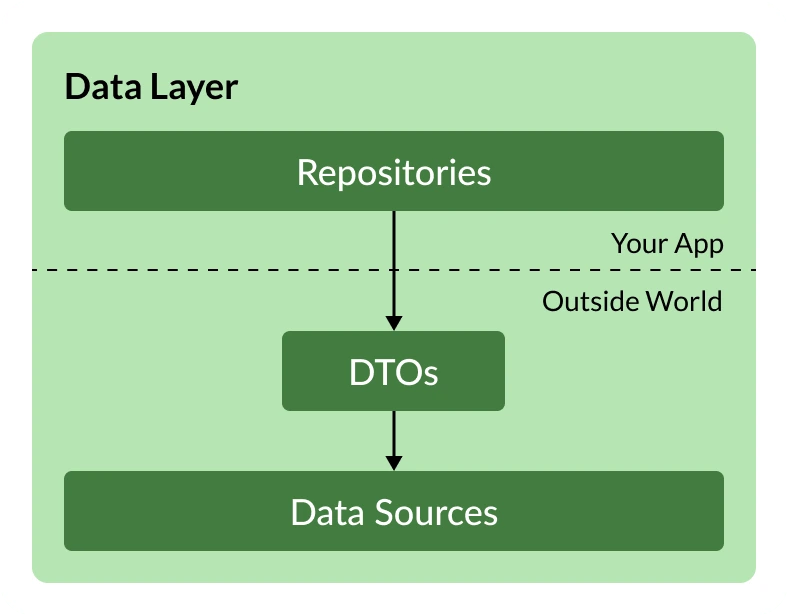 Data Layer

Repositories

Your App

Outside World

DTOs

Data Sources